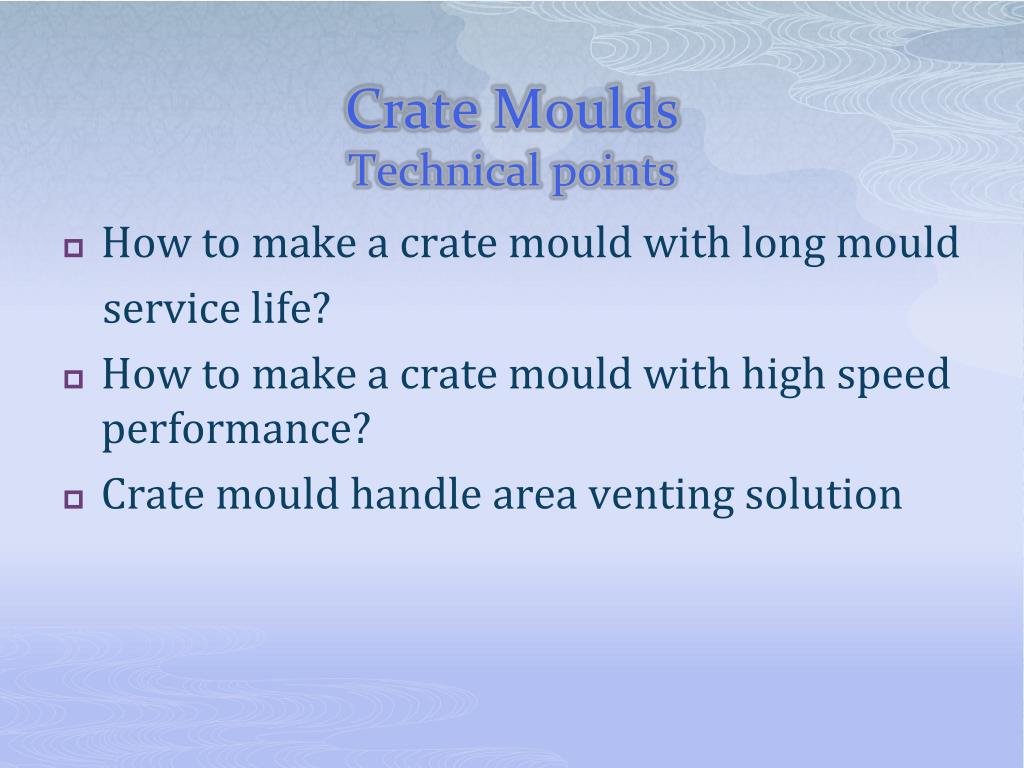 Crate Moulds
Technical points

How to make a crate mould with long mould service life?

How to make a crate mould with high speed performance?

Crate mould handle area venting solution